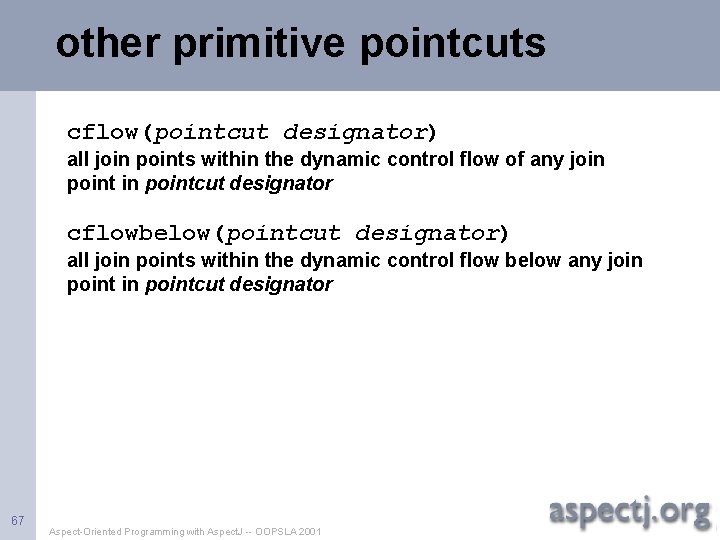 other primitive pointcuts

cflow(pointcut designator)
all join points within the dynamic control flow of any join point in pointcut designator

cflowbelow(pointcut designator)
all join points within the dynamic control flow below any join point in pointcut designator

67

Aspect-Oriented Programming with AspectJ -- OOPSLA 2001

aspectj.org